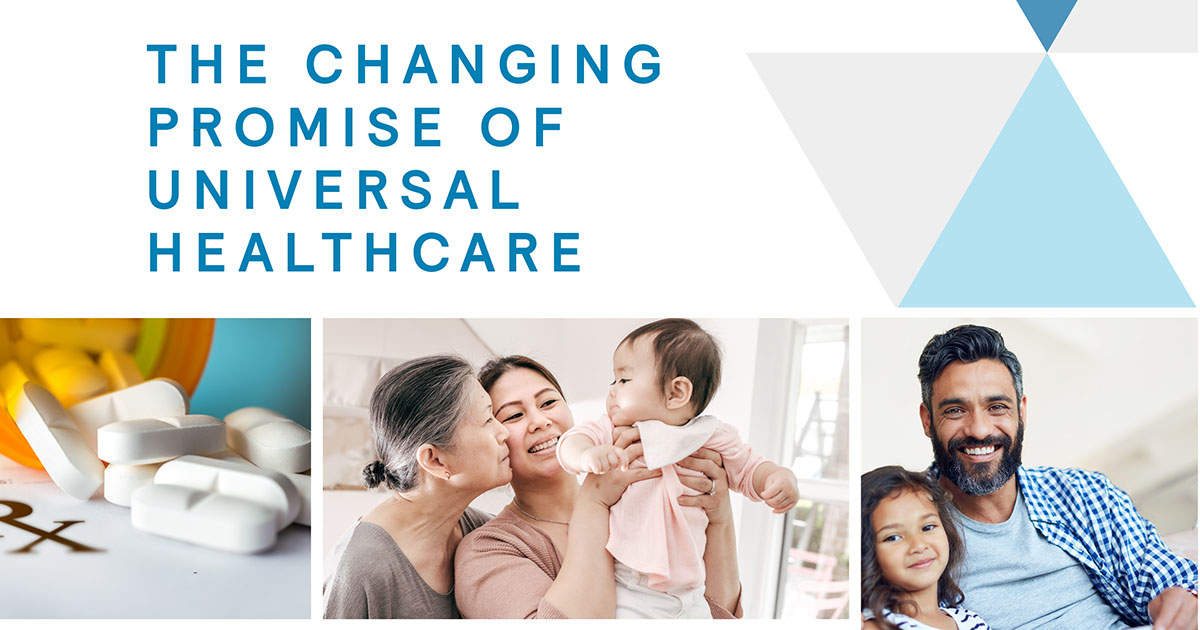 THE CHANGING PROMISE OF UNIVERSAL HEALTHCARE

Rx